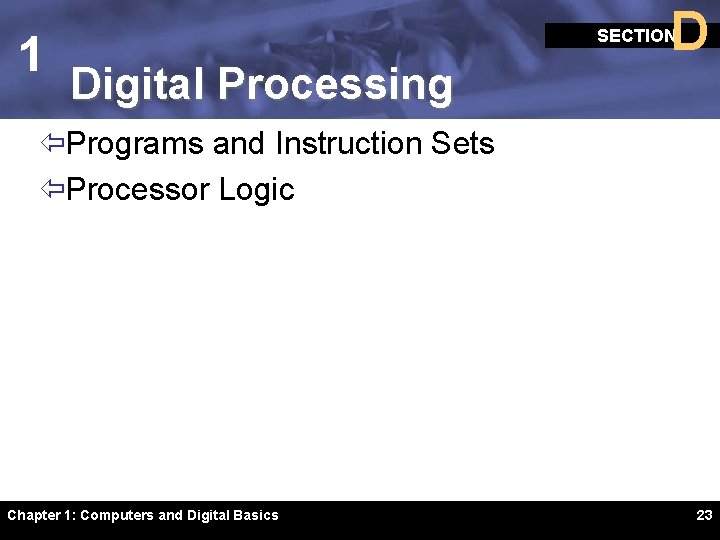 1

SECTION D

Digital Processing

⇦Programs and Instruction Sets

⇦Processor Logic

Chapter 1: Computers and Digital Basics

23